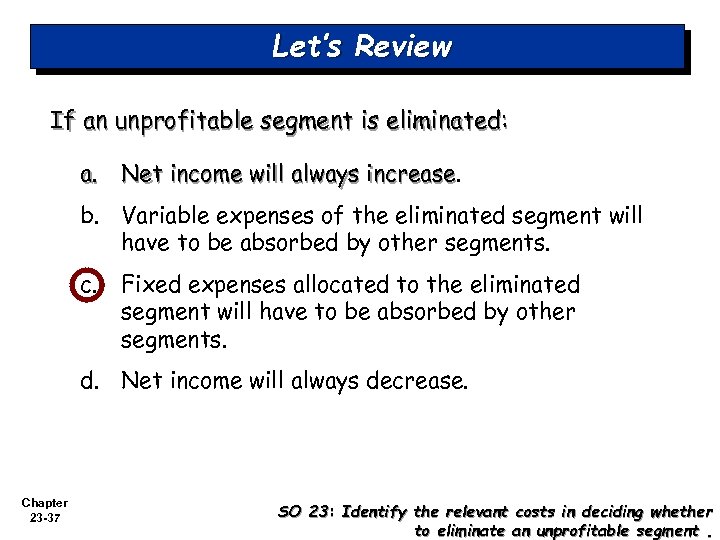 Let's Review

If an unprofitable segment is eliminated:

a. Net income will always increase.

b. Variable expenses of the eliminated segment will have to be absorbed by other segments.

c. Fixed expenses allocated to the eliminated segment will have to be absorbed by other segments.

d. Net income will always decrease.

Chapter 23-37

SO 23: Identify the relevant costs in deciding whether to eliminate an unprofitable segment .